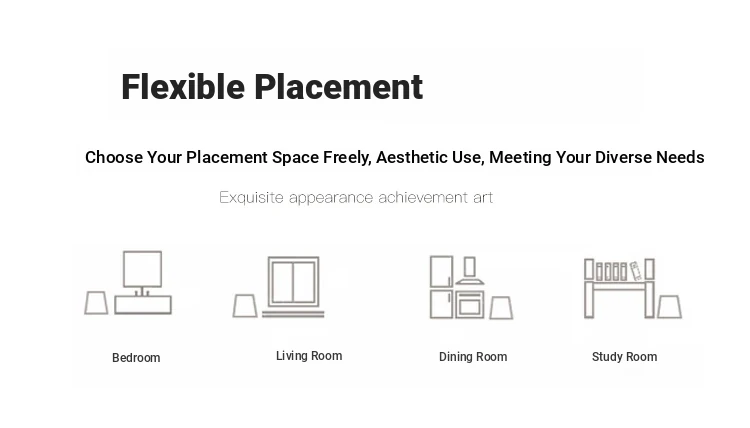 Flexible Placement

Choose Your Placement Space Freely, Aesthetic Use, Meeting Your Diverse Needs

Exquisite appearance achievement art

Bedroom

Living Room

Dining Room

Study Room